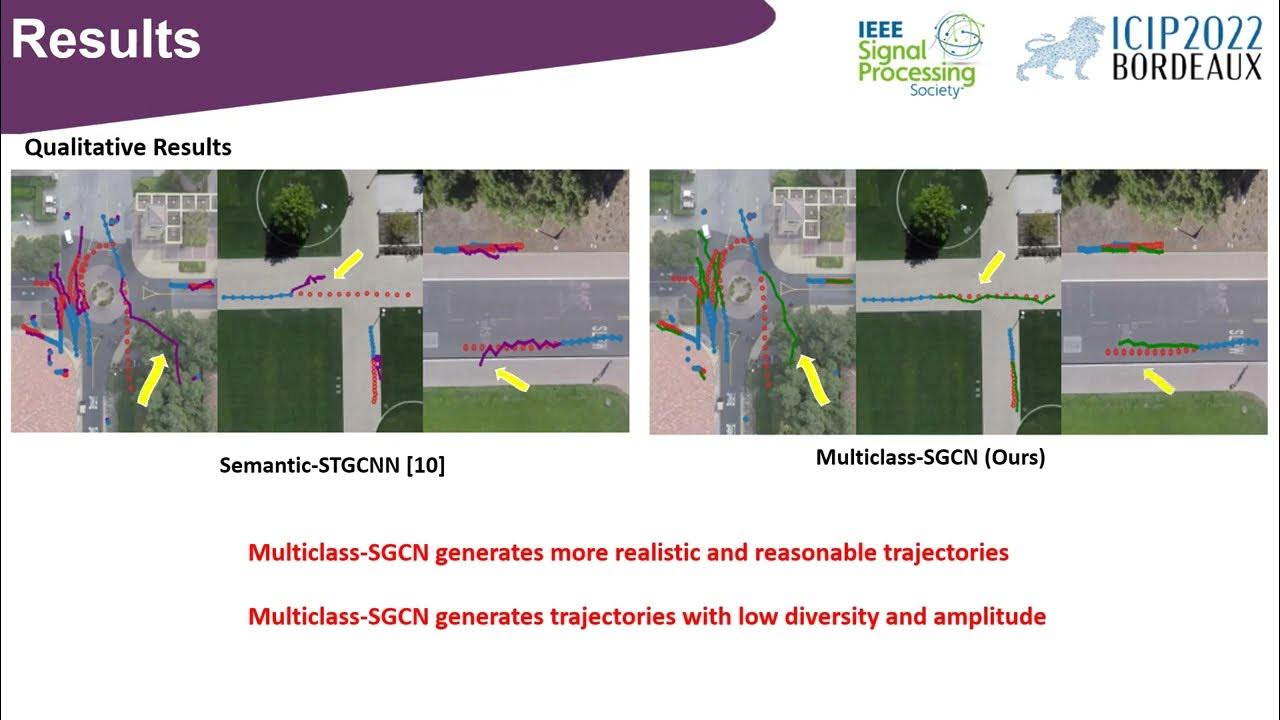 Results

IEEE Signal Processing Society

ICIP2022 BORDEAUX

Qualitative Results

Semantic-STGCNN [10]

Multiclass-SGCN (Ours)

Multiclass-SGCN generates more realistic and reasonable trajectories

Multiclass-SGCN generates trajectories with low diversity and amplitude